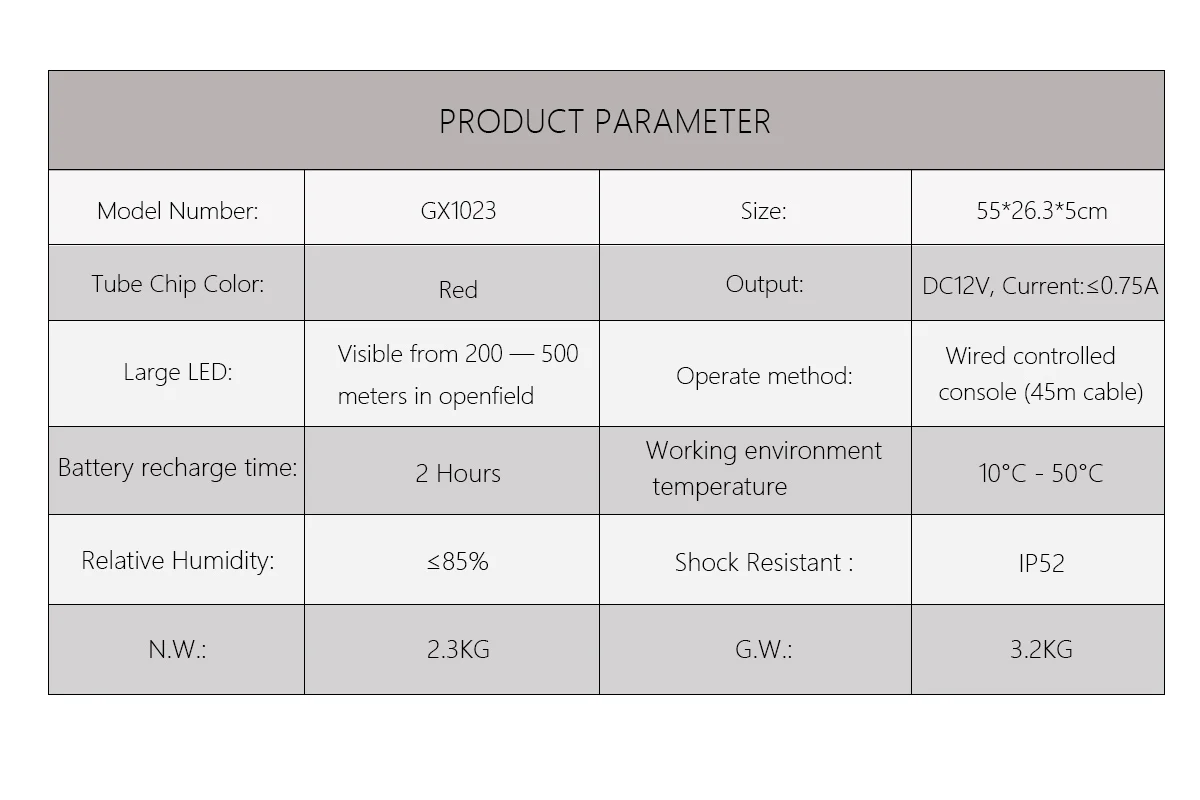 PRODUCT PARAMETER

| Model Number: | GX1023 | Size: | 55*26.3*5cm |
|---|---|---|---|
| Tube Chip Color: | Red | Output: | DC12V, Current:≤0.75A |
| Large LED: | Visible from 200 — 500 meters in openfield | Operate method: | Wired controlled console (45m cable) |
| Battery recharge time: | 2 Hours | Working environment temperature | 10°C - 50°C |
| Relative Humidity: | ≤85% | Shock Resistant : | IP52 |
| N.W.: | 2.3KG | G.W.: | 3.2KG |